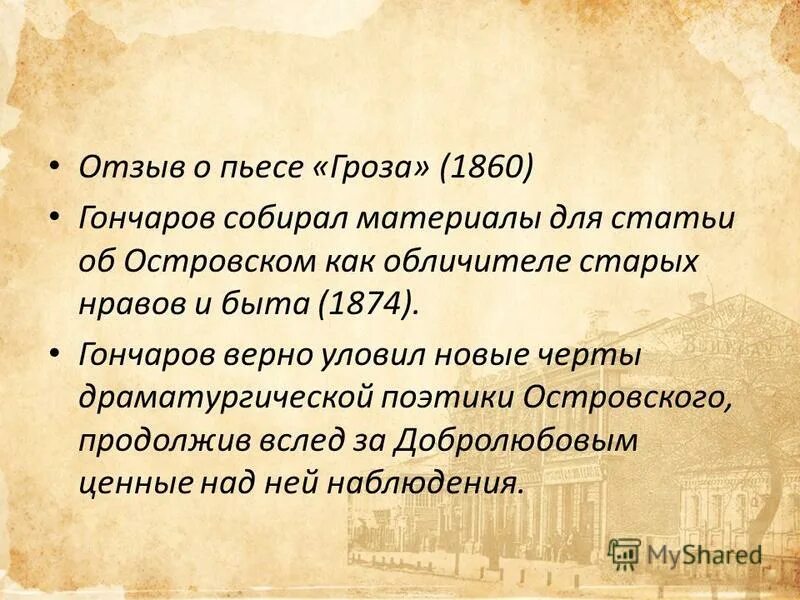 • Отзыв о пьесе «Гроза» (1860)

• Гончаров собирал материалы для статьи об Островском как обличителе старых нравов и быта (1874).

• Гончаров верно уловил новые черты драматургической поэтики Островского, продолжив вслед за Добролюбовым ценные над ней наблюдения.

MyShared